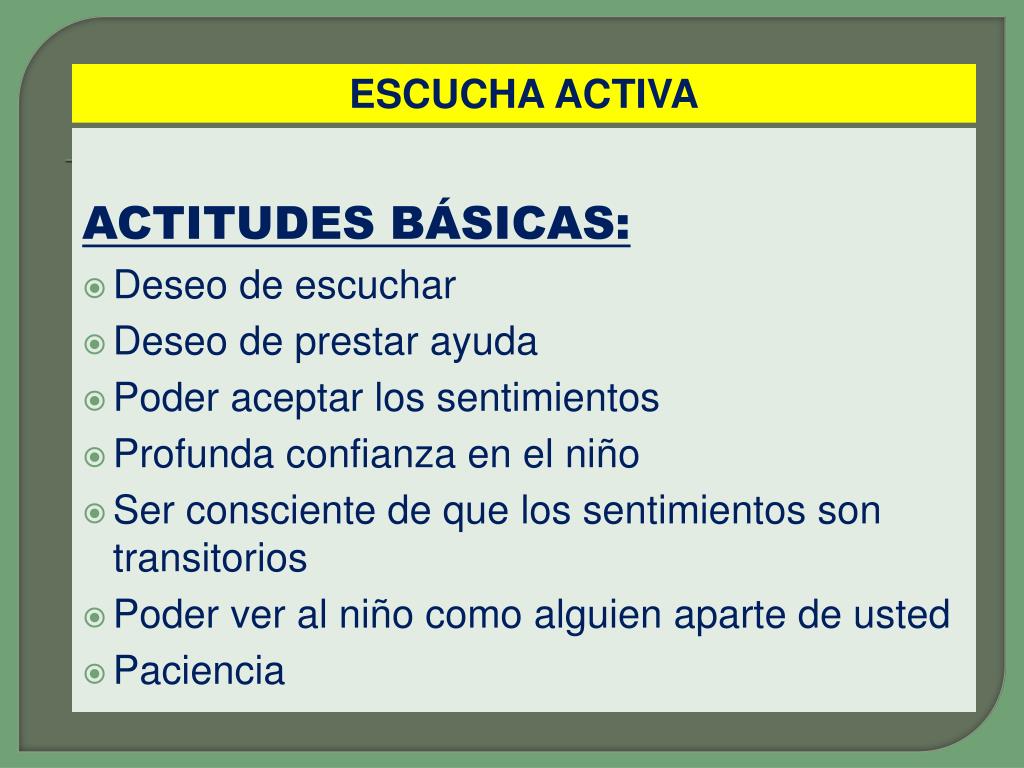 ESCUCHA ACTIVA

ACTITUDES BÁSICAS:

Deseo de escuchar

Deseo de prestar ayuda

Poder aceptar los sentimientos

Profunda confianza en el niño

Ser consciente de que los sentimientos son transitorios

Poder ver al niño como alguien aparte de usted

Paciencia